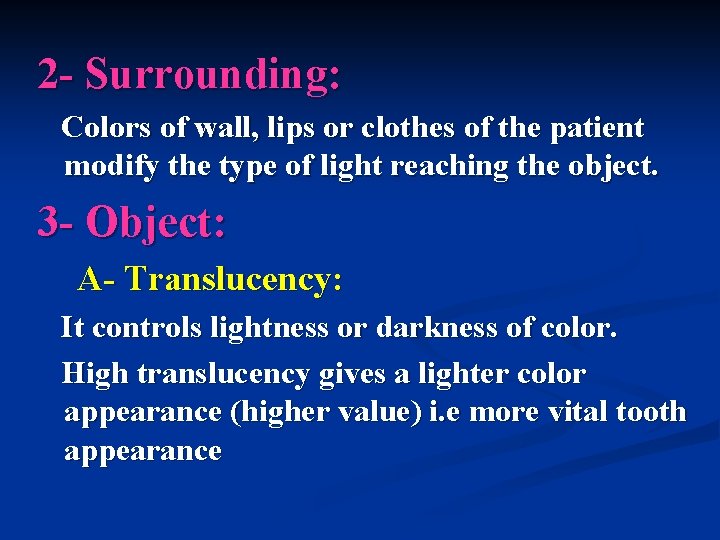 2- Surrounding:

Colors of wall, lips or clothes of the patient modify the type of light reaching the object.

3- Object:

A- Translucency:

It controls lightness or darkness of color.

High translucency gives a lighter color appearance (higher value) i.e more vital tooth appearance